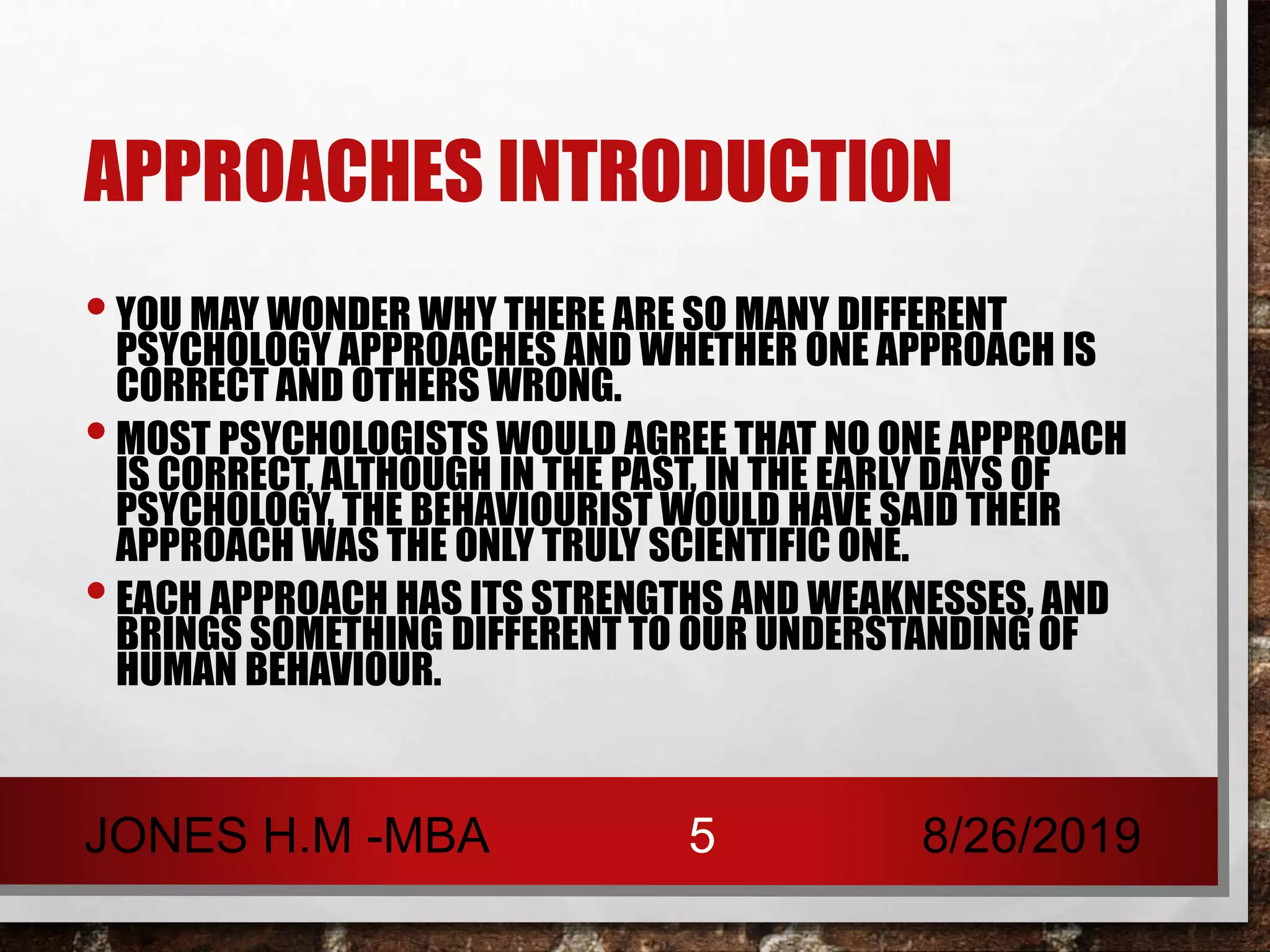 APPROACHES INTRODUCTION

• YOU MAY WONDER WHY THERE ARE SO MANY DIFFERENT PSYCHOLOGY APPROACHES AND WHETHER ONE APPROACH IS CORRECT AND OTHERS WRONG.

• MOST PSYCHOLOGISTS WOULD AGREE THAT NO ONE APPROACH IS CORRECT, ALTHOUGH IN THE PAST, IN THE EARLY DAYS OF PSYCHOLOGY, THE BEHAVIOURIST WOULD HAVE SAID THEIR APPROACH WAS THE ONLY TRULY SCIENTIFIC ONE.

• EACH APPROACH HAS ITS STRENGTHS AND WEAKNESSES, AND BRINGS SOMETHING DIFFERENT TO OUR UNDERSTANDING OF HUMAN BEHAVIOUR.

JONES H.M -MBA 5 8/26/2019